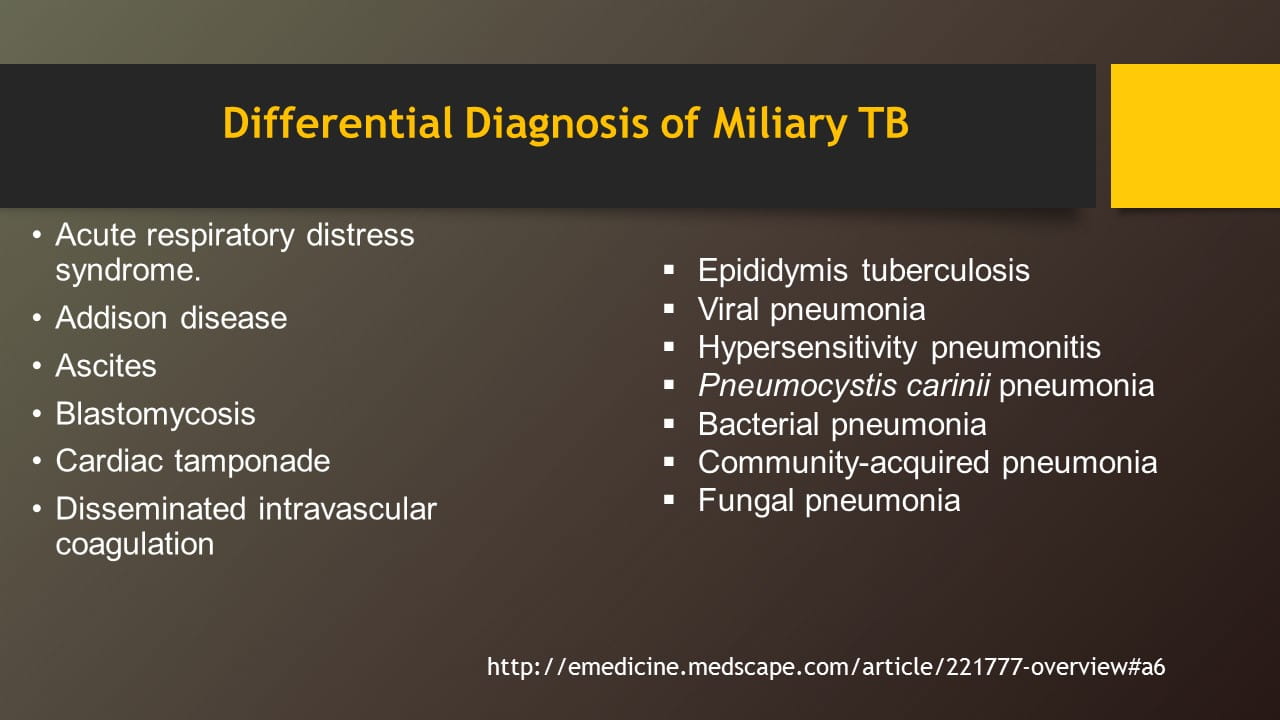 Differential Diagnosis of Miliary TB

• Acute respiratory distress syndrome.
• Addison disease
• Ascites
• Blastomycosis
• Cardiac tamponade
• Disseminated intravascular coagulation

▪ Epididymis tuberculosis
▪ Viral pneumonia
▪ Hypersensitivity pneumonitis
▪ Pneumocystis carinii pneumonia
▪ Bacterial pneumonia
▪ Community-acquired pneumonia
▪ Fungal pneumonia

http://emedicine.medscape.com/article/221777-overview#a6